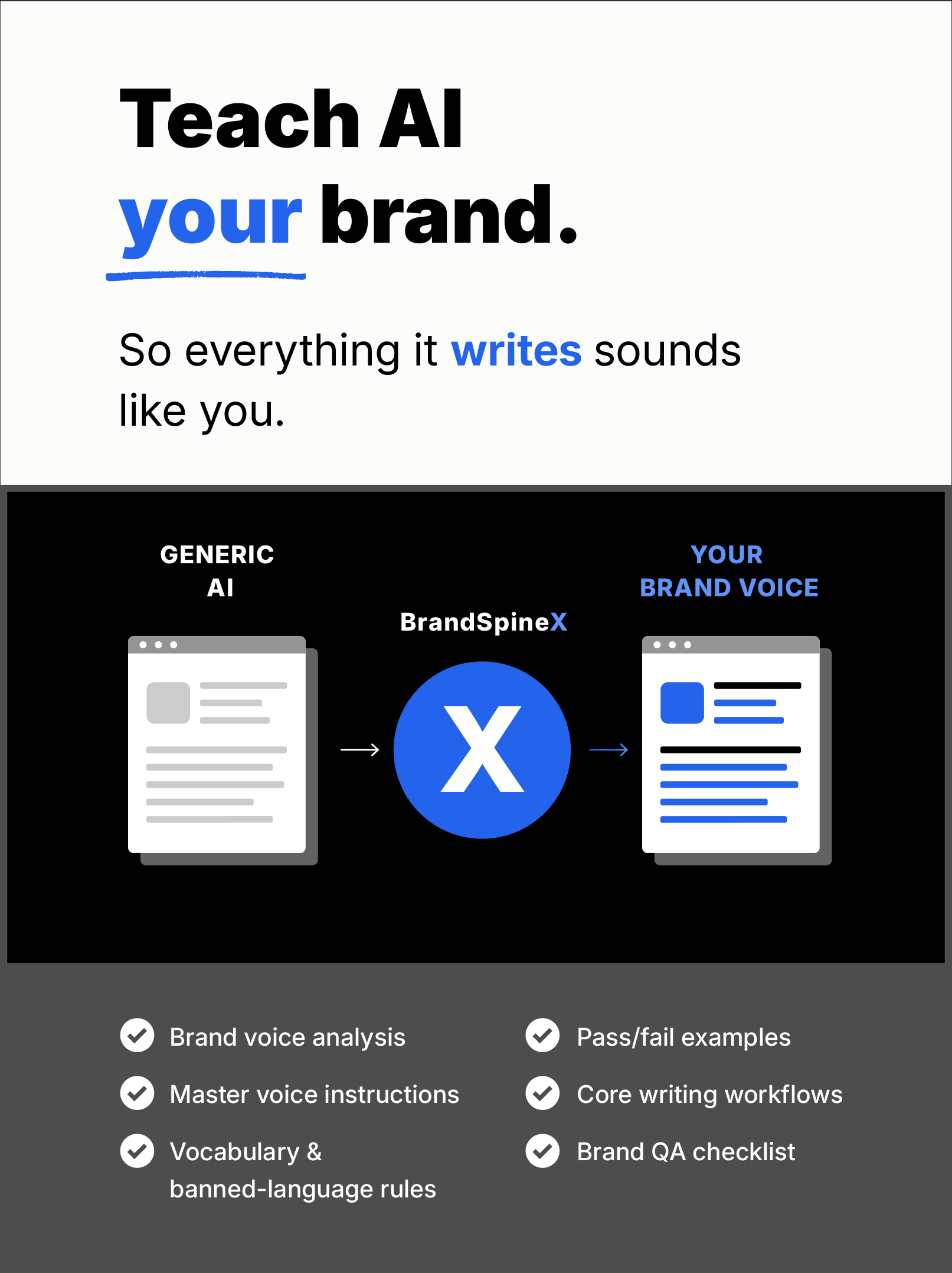 Teach AI your brand.

So everything it writes sounds like you.

GENERIC AI

BrandSpineX

X

YOUR BRAND VOICE

Brand voice analysis

Master voice instructions

Vocabulary & banned-language rules

Pass/fail examples

Core writing workflows

Brand QA checklist